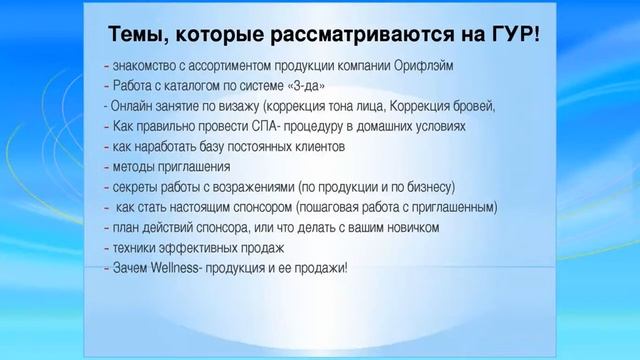 Темы, которые рассматриваются на ГУР!

- знакомство с ассортиментом продукции компании Орифлэйм
- Работа с каталогом по системе «3-да»
- Онлайн занятие по визажу (коррекция тона лица, Коррекция бровей,
- Как правильно провести СПА- процедуру в домашних условиях
- как наработать базу постоянных клиентов
- методы приглашения
- секреты работы с возражениями (по продукции и по бизнесу)
- как стать настоящим спонсором (пошаговая работа с приглашенным)
- план действий спонсора, или что делать с вашим новичком
- техники эффективных продаж
- Зачем Wellness- продукция и ее продажи!